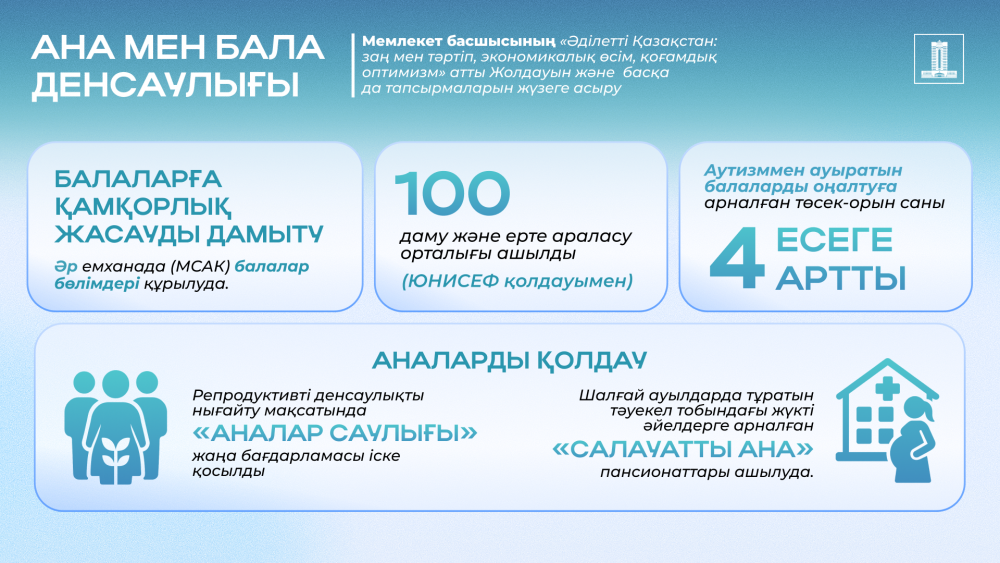 АНА МЕН БАЛА ДЕНСАУЛЫҒЫ

Мемлекет басшысының «Әділетті Қазақстан: заң мен тәртіп, экономикалық өсім, қоғамдық оптимизм» атты Жолдауын және басқа да тапсырмаларын жүзеге асыру

БАЛАЛАРҒА ҚАМҚОРЛЫҚ ЖАСАУДЫ ДАМЫТУ

Әр емханада (МСАК) балалар бөлімдері құрылуда.

100

даму және ерте араласу орталығы ашылды

(ЮНИСЕФ қолдауымен)

Аутизммен ауыратын балаларды оңалтуға арналған төсек-орын саны

4 ЕСЕГЕ АРТТЫ

АНАЛАРДЫ ҚОЛДАУ

Репродуктивті денсаулықты нығайту мақсатында «АНАЛАР САУЛЫҒЫ» жаңа бағдарламасы іске қосылды

Шалғай ауылдарда тұратын тәуекел тобындағы жүкті әйелдерге арналған «САЛАУАТТЫ АНА» пансионаттары ашылуда.